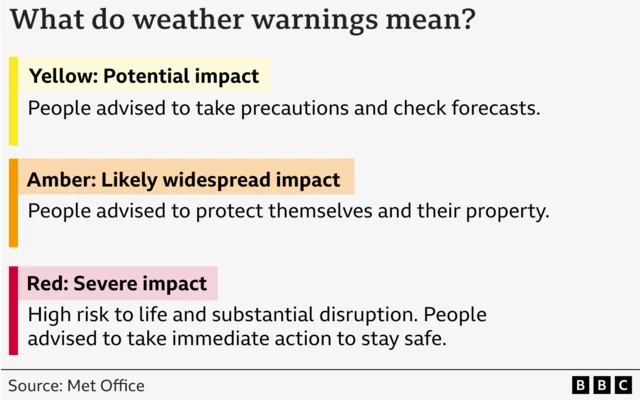 What do weather warnings mean?

Yellow: Potential impact

People advised to take precautions and check forecasts.

Amber: Likely widespread impact

People advised to protect themselves and their property.

Red: Severe impact

High risk to life and substantial disruption. People advised to take immediate action to stay safe.

Source: Met Office

BBC